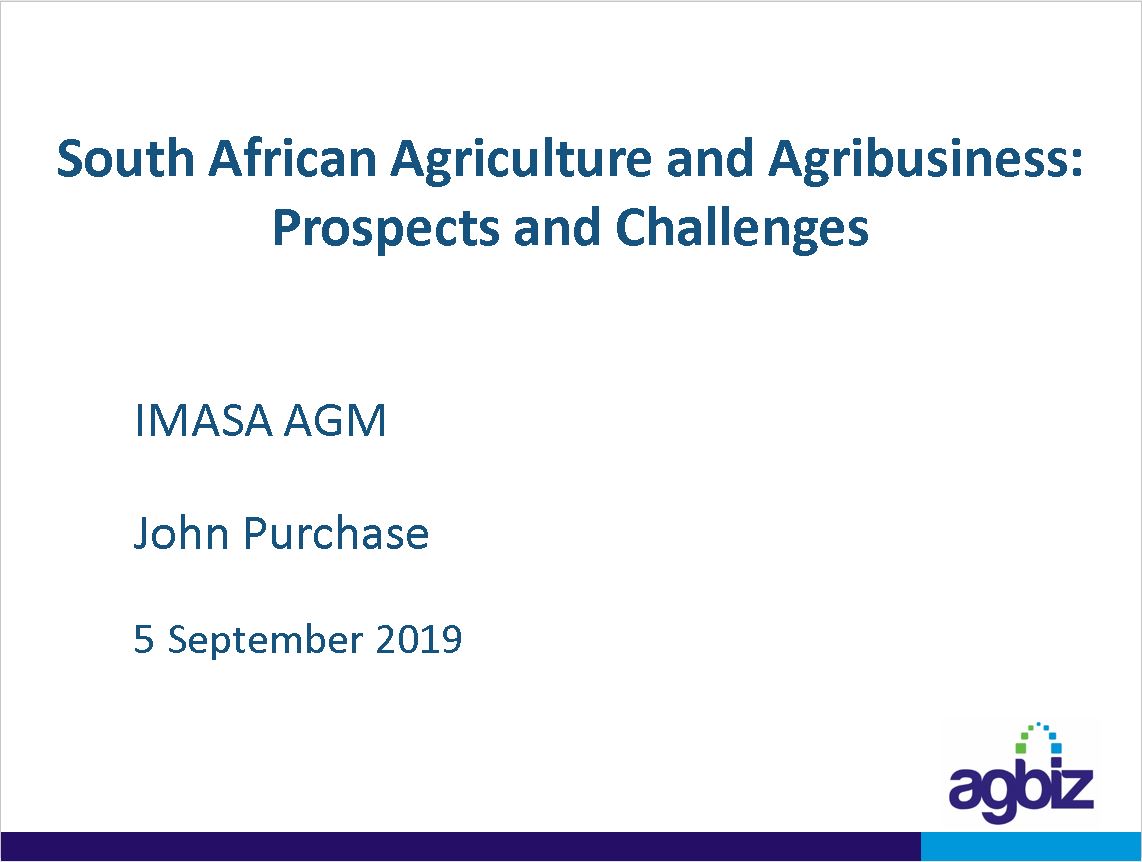 South African Agriculture and Agribusiness: Prospects and Challenges

IMASA AGM

John Purchase

5 September 2019

agbiz